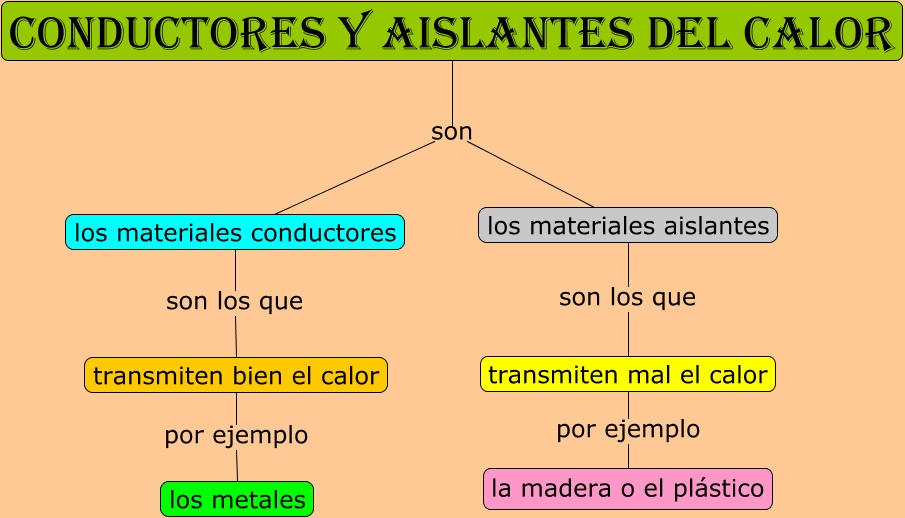 CONDUCTORES Y AISLANTES DEL CALOR

son

los materiales conductores

son los que

transmiten bien el calor

por ejemplo

los metales

los materiales aislantes

son los que

transmiten mal el calor

por ejemplo

la madera o el plástico